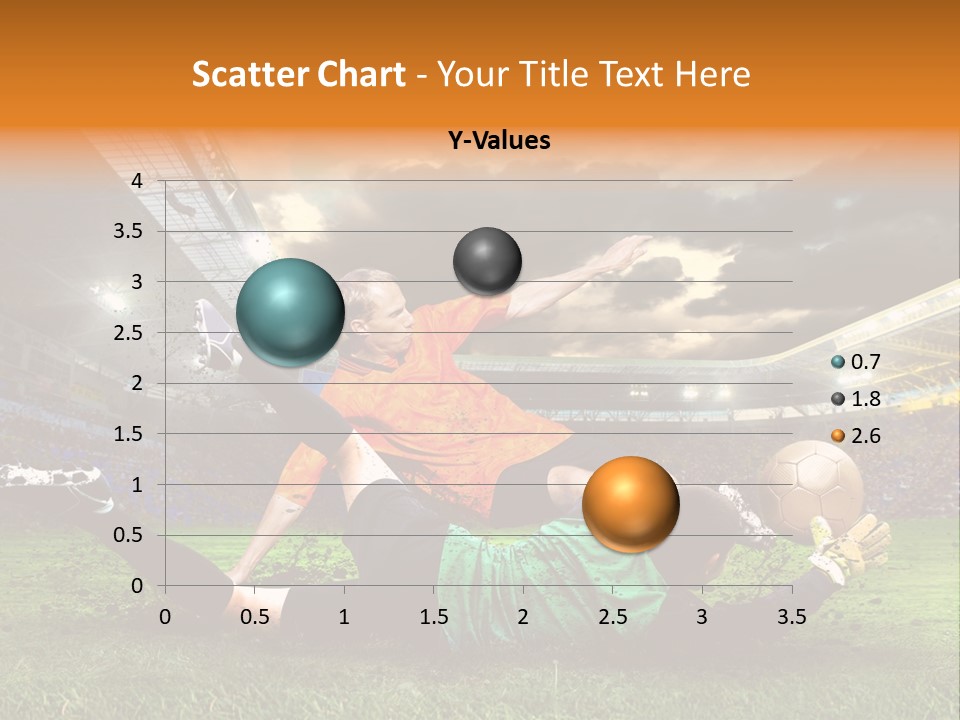 Scatter Chart - Your Title Text Here

Y-Values

4
3.5
3
2.5
2
1.5
1
0.5
0

0 0.5 1 1.5 2 2.5 3 3.5

0.7
1.8
2.6